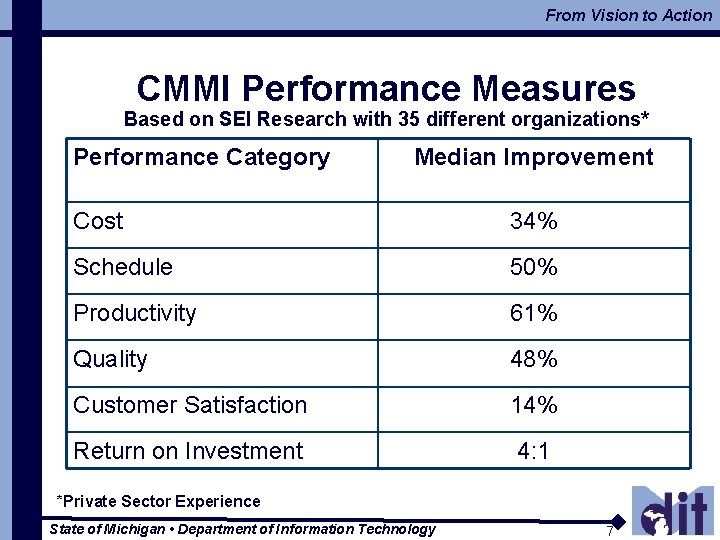 From Vision to Action

CMMI Performance Measures

Based on SEI Research with 35 different organizations*

| Performance Category | Median Improvement |
|---|---|
| Cost | 34% |
| Schedule | 50% |
| Productivity | 61% |
| Quality | 48% |
| Customer Satisfaction | 14% |
| Return on Investment | 4:1 |

*Private Sector Experience

State of Michigan • Department of Information Technology

7

dit